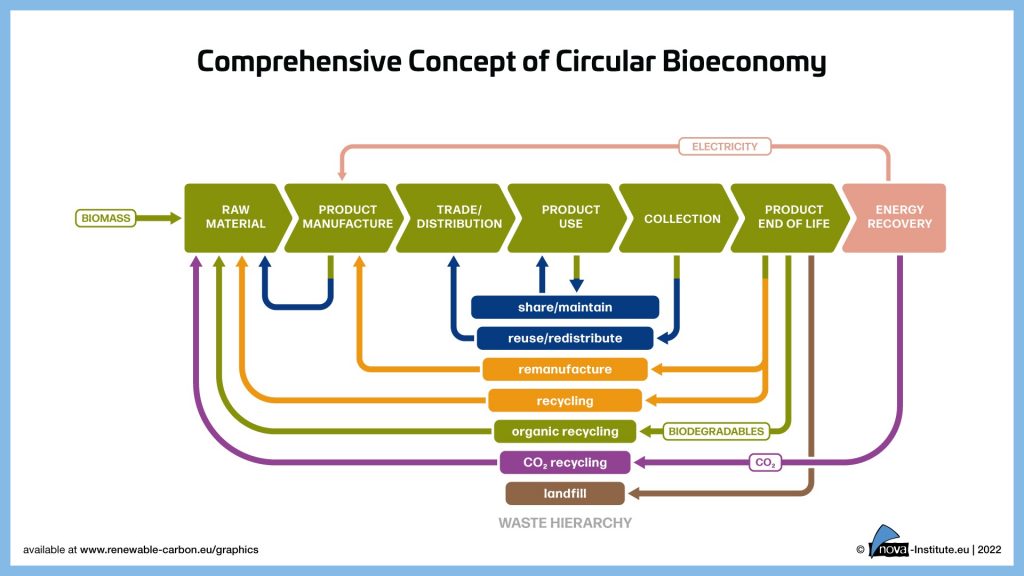 Comprehensive Concept of Circular Bioeconomy

ELECTRICITY

BIOMASS

RAW MATERIAL

PRODUCT MANUFACTURE

TRADE/ DISTRIBUTION

PRODUCT USE

COLLECTION

PRODUCT END OF LIFE

ENERGY RECOVERY

share/maintain

reuse/redistribute

remanufacture

recycling

organic recycling

BIODEGRADABLES

$CO_2$ recycling

$CO_2$

landfill

WASTE HIERARCHY

available at www.renewable-carbon.eu/graphics

© nova-Institute.eu | 2022